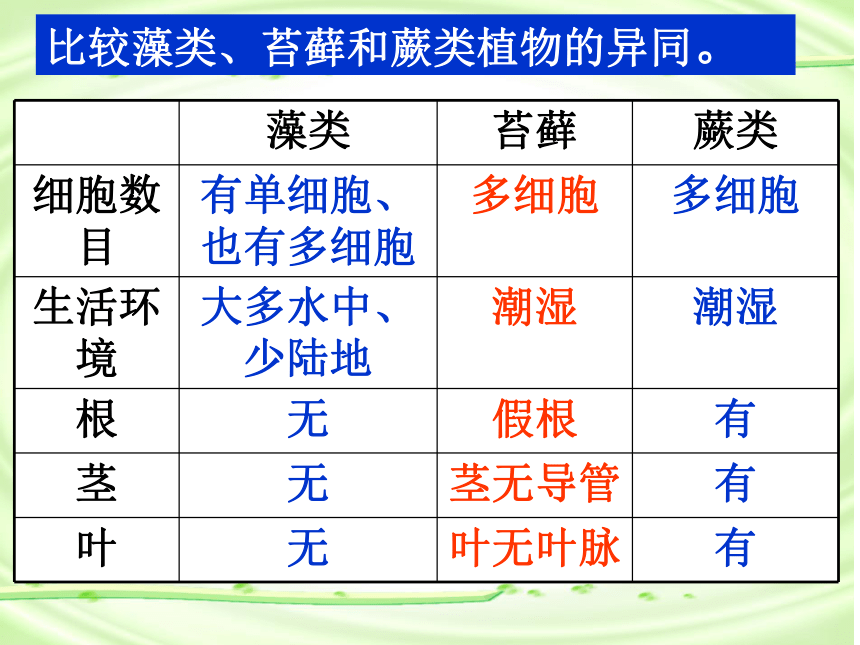 比较藻类、苔藓和蕨类植物的异同。

| | 藻类 | 苔藓 | 蕨类 |
|---|---|---|---|
| 细胞数目 | 有单细胞、也有多细胞 | 多细胞 | 多细胞 |
| 生活环境 | 大多水中、少陆地 | 潮湿 | 潮湿 |
| 根 | 无 | 假根 | 有 |
| 茎 | 无 | 茎无导管 | 有 |
| 叶 | 无 | 叶无叶脉 | 有 |